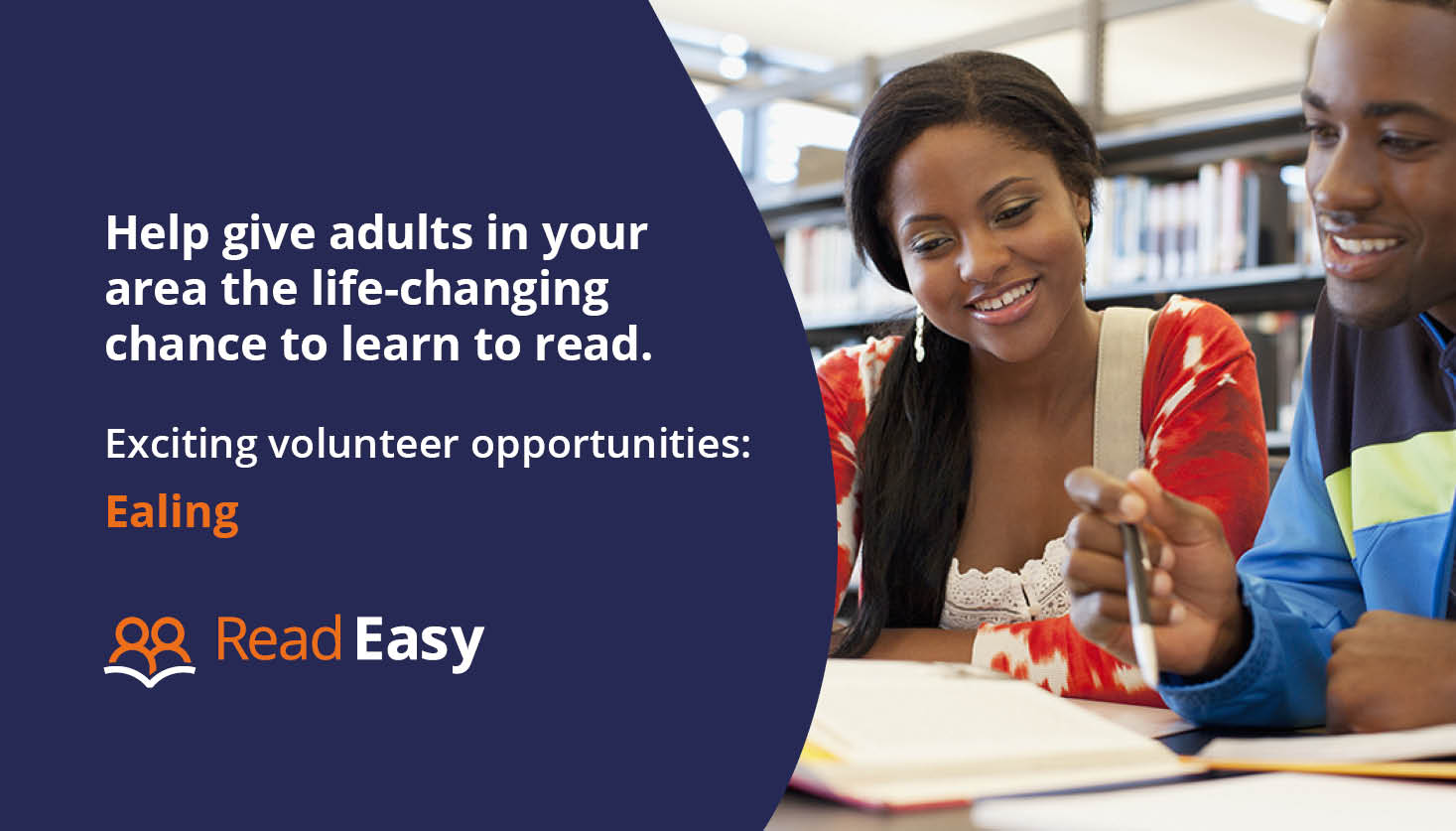 Help give adults in your area the life-changing chance to learn to read.

Exciting volunteer opportunities:

Ealing

Read Easy